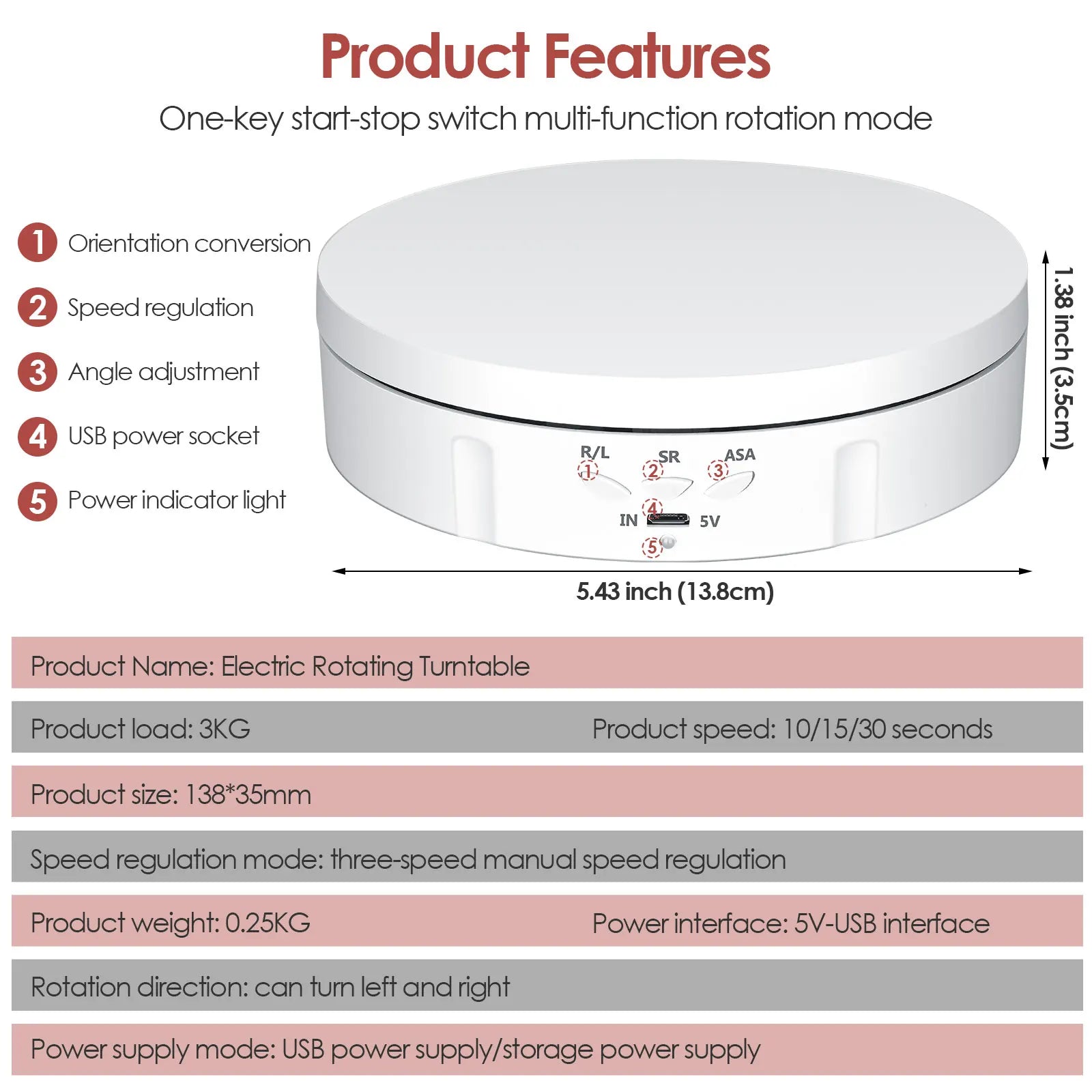 Product Features

One-key start-stop switch multi-function rotation mode

1 Orientation conversion

2 Speed regulation

3 Angle adjustment

4 USB power socket

5 Power indicator light

R/L 1 SR 2 ASA 3

4 IN 5V

5

1.38 inch (3.5cm)

5.43 inch (13.8cm)

Product Name: Electric Rotating Turntable

Product load: 3KG Product speed: 10/15/30 seconds

Product size: 138*35mm

Speed regulation mode: three-speed manual speed regulation

Product weight: 0.25KG Power interface: 5V-USB interface

Rotation direction: can turn left and right

Power supply mode: USB power supply/storage power supply